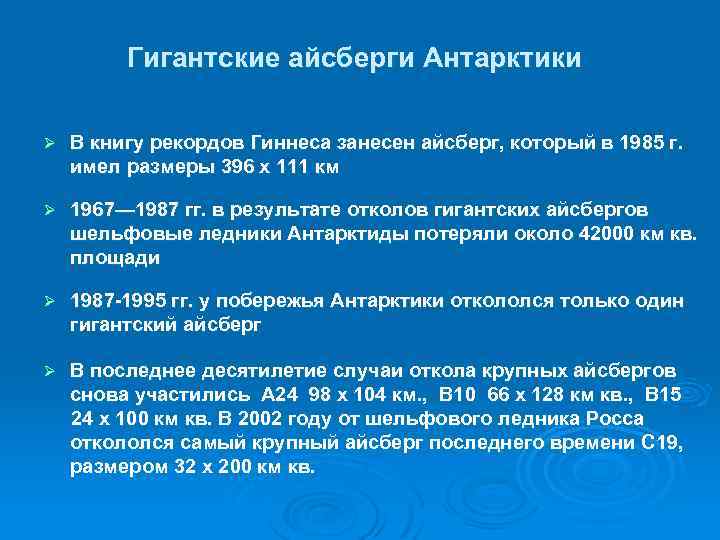 Гигантские айсберги Антарктики

➢ В книгу рекордов Гиннеса занесен айсберг, который в 1985 г. имел размеры 396 х 111 км

➢ 1967—1987 гг. в результате отколов гигантских айсбергов шельфовые ледники Антарктиды потеряли около 42000 км кв. площади

➢ 1987-1995 гг. у побережья Антарктики откололся только один гигантский айсберг

➢ В последнее десятилетие случаи откола крупных айсбергов снова участились А24 98 х 104 км., В10 66 х 128 км кв., В15 24 х 100 км кв. В 2002 году от шельфового ледника Росса откололся самый крупный айсберг последнего времени С19, размером 32 х 200 км кв.